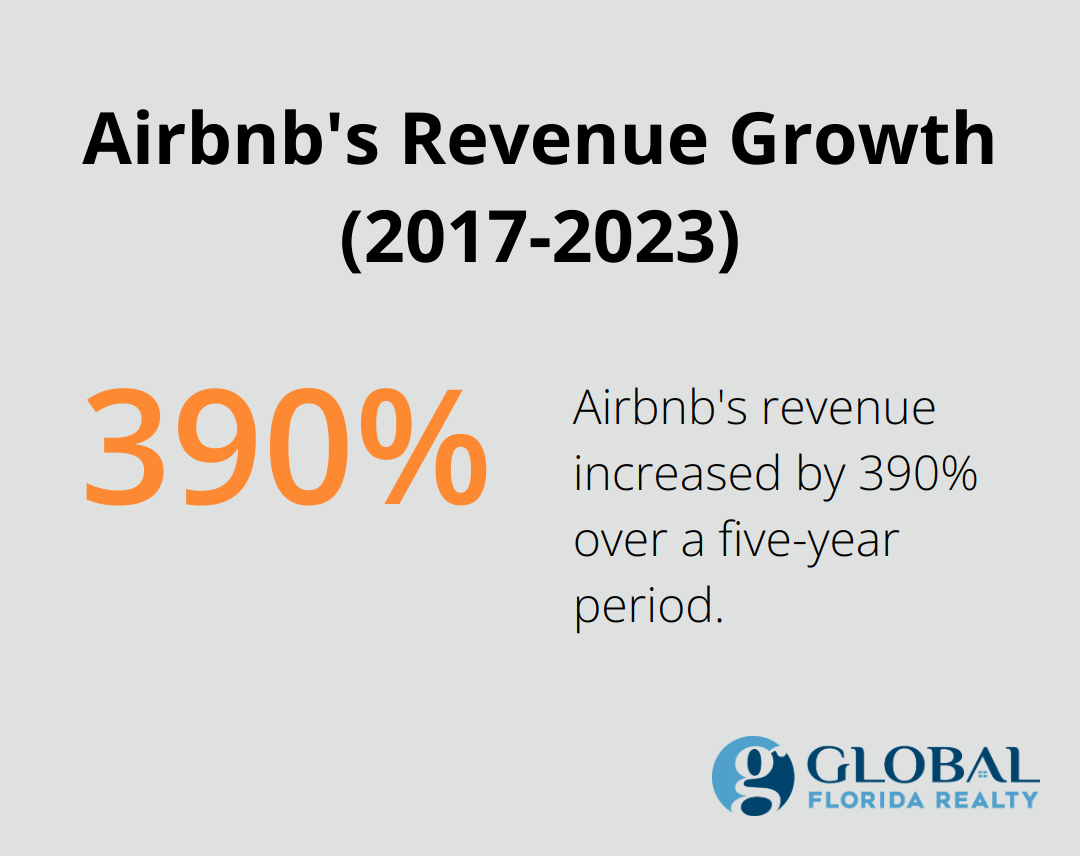 Airbnb's Revenue Growth (2017-2023)

390%

Airbnb's revenue increased by 390% over a five-year period.

g GLOBAL FLORIDA REALTY